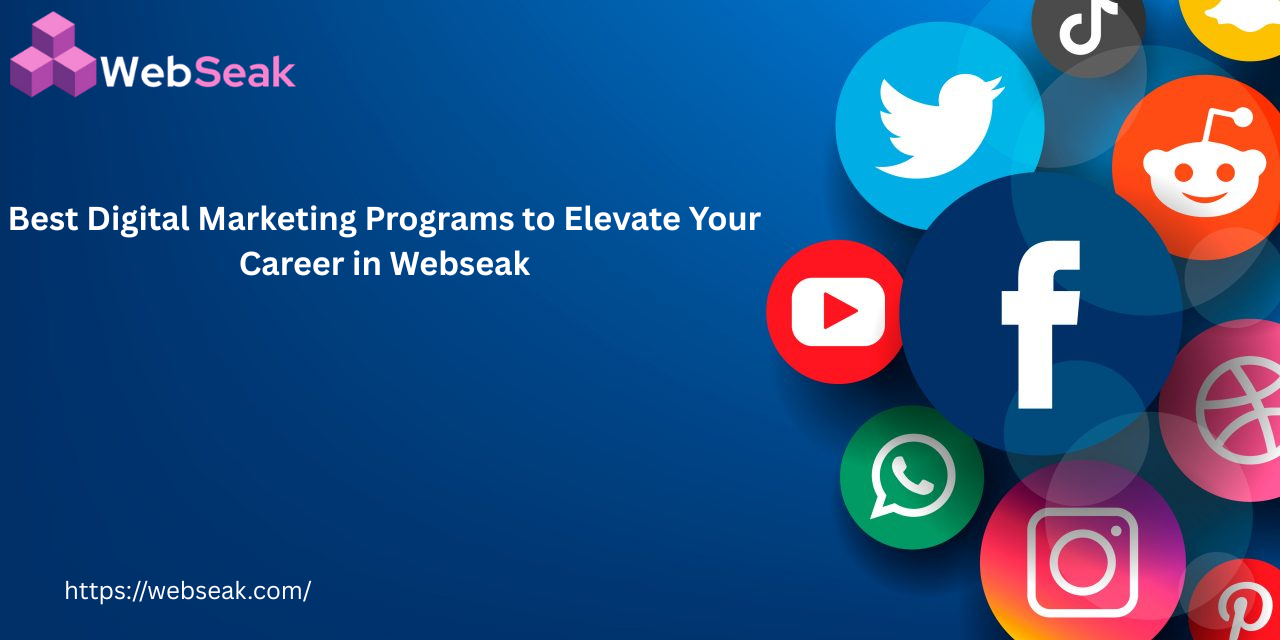 WebSeak

Best Digital Marketing Programs to Elevate Your Career in Webseak

https://webseak.com/